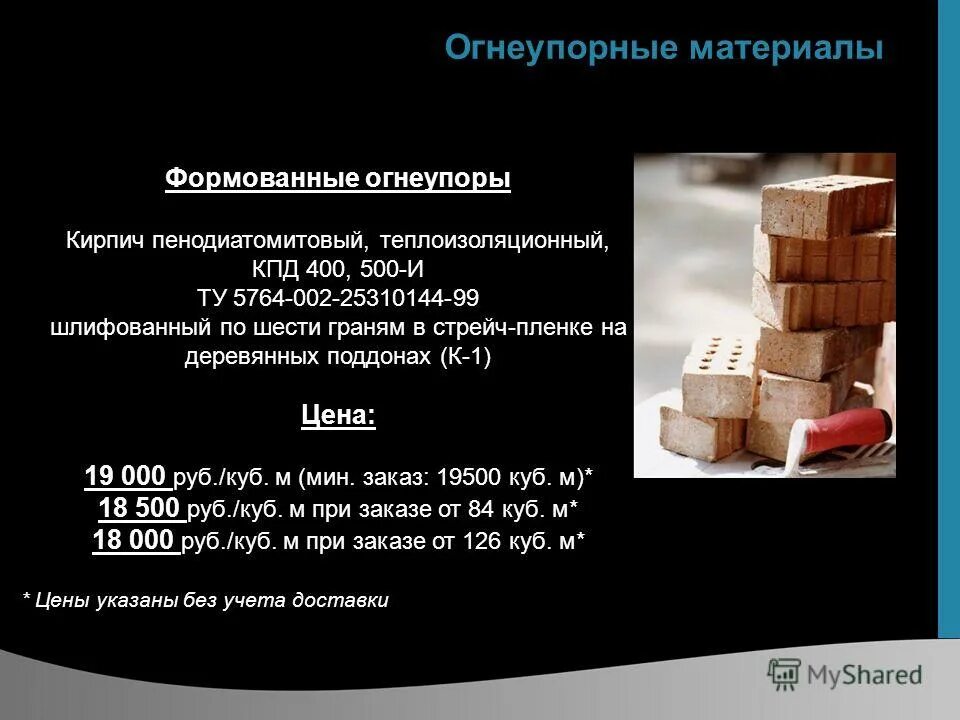 Огнеупорные материалы

Формованные огнеупоры

Кирпич пенодиатомитовый, теплоизоляционный, КПД 400, 500-И
ТУ 5764-002-25310144-99
шлифованный по шести граням в стрейч-пленке на деревянных поддонах (К-1)

Цена:

19 000 руб./куб. м (мин. заказ: 19500 куб. м)*
18 500 руб./куб. м при заказе от 84 куб. м*
18 000 руб./куб. м при заказе от 126 куб. м*

* Цены указаны без учета доставки

MyShared